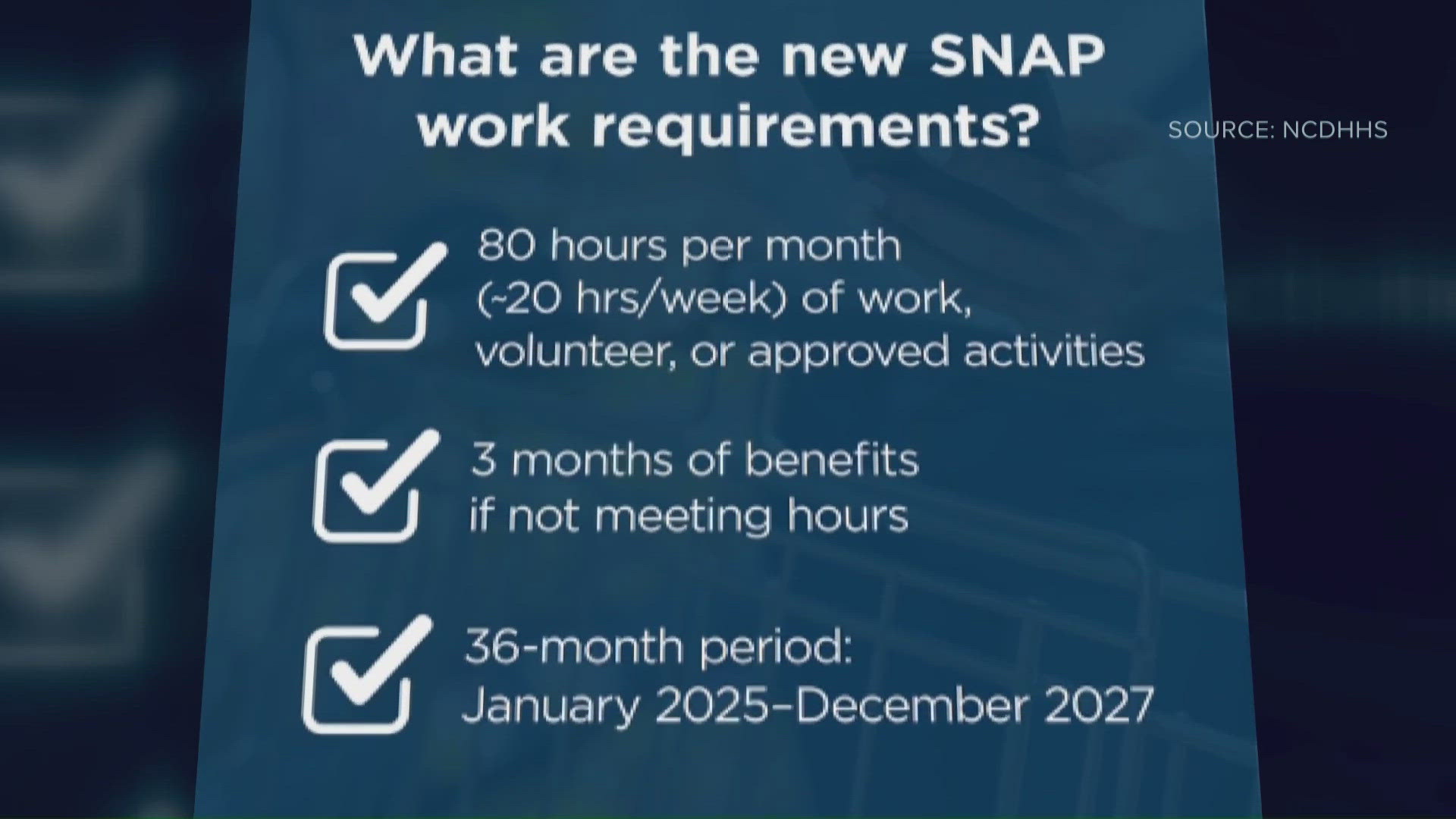 What are the new SNAP work requirements?

SOURCE: NCDHHS

80 hours per month (~20 hrs/week) of work, volunteer, or approved activities

3 months of benefits if not meeting hours

36-month period: January 2025–December 2027